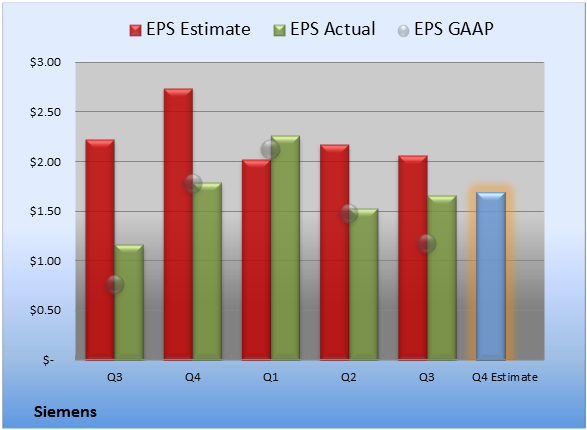 EPS Estimate EPS Actual EPS GAAP

$3.00
$2.50
$2.00
$1.50
$1.00
$0.50
$-

Q3 Q4 Q1 Q2 Q3 Q4 Estimate

Siemens